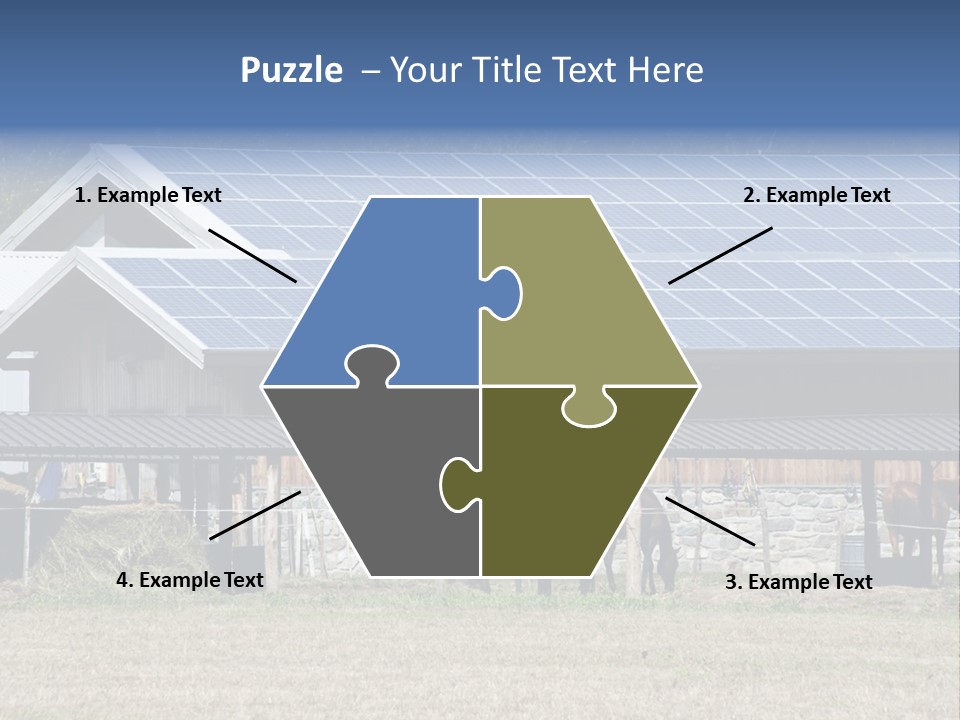 Puzzle – Your Title Text Here

1. Example Text

2. Example Text

4. Example Text

3. Example Text